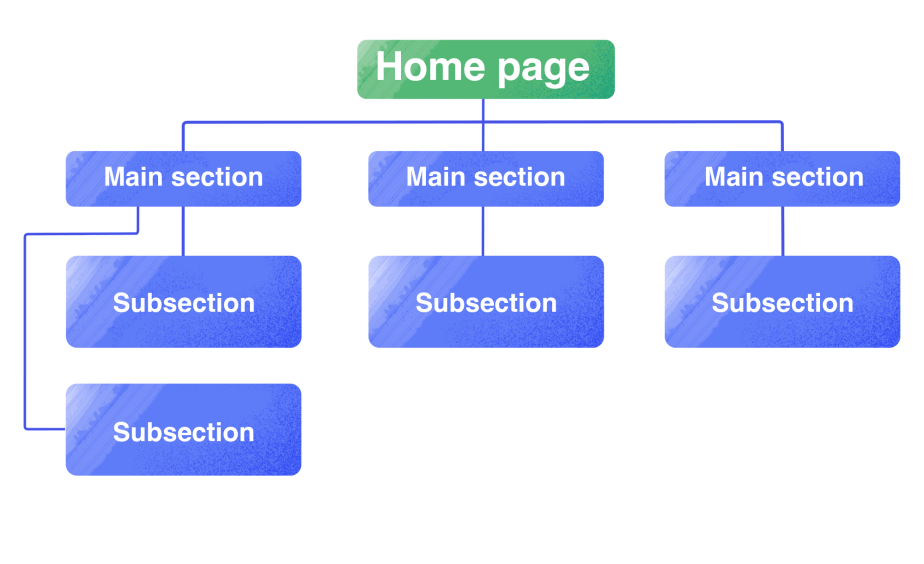 Home page

Main section

Main section

Main section

Subsection

Subsection

Subsection

Subsection